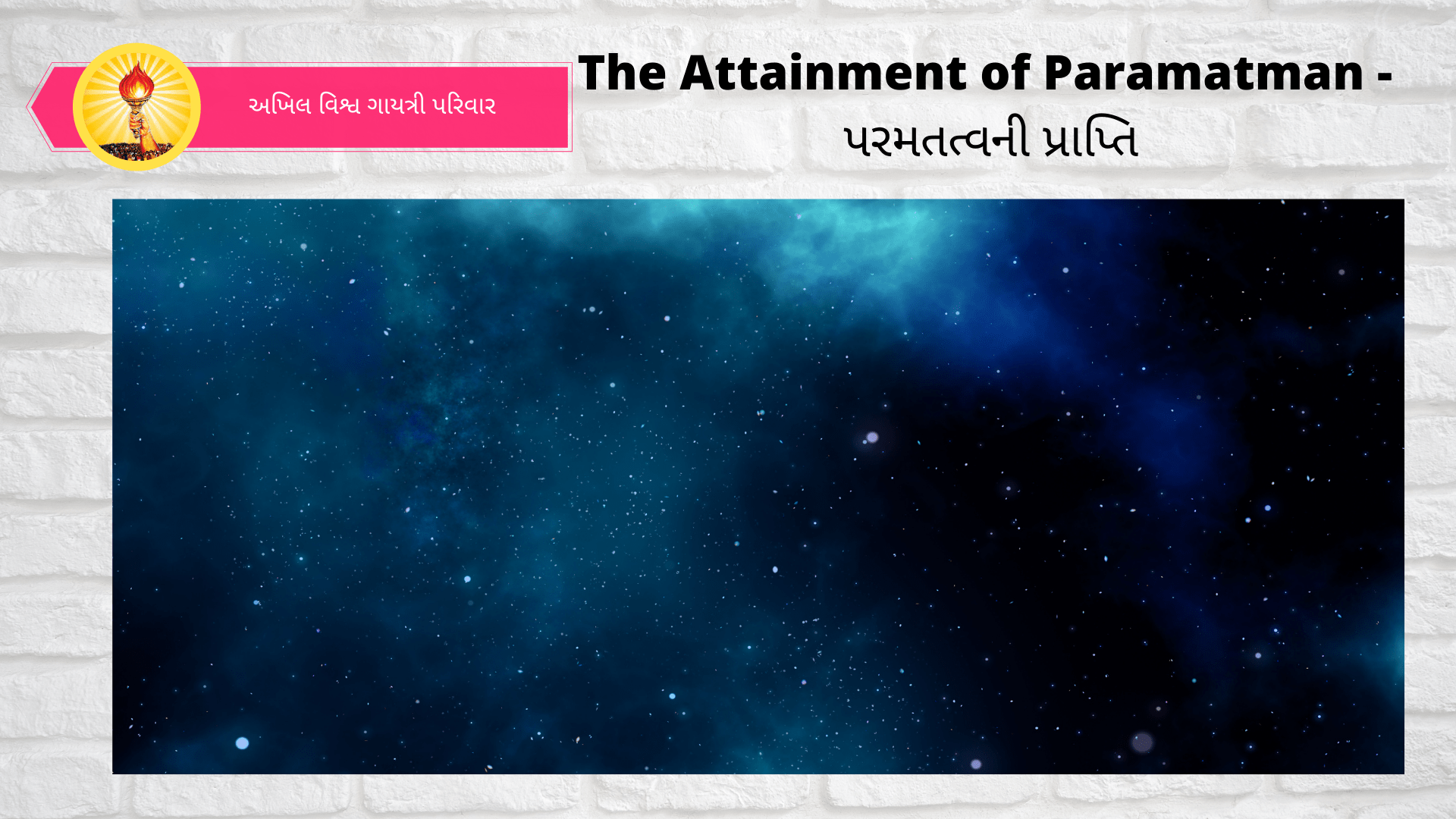 અખિલ વિશ્વ ગાયત્રી પરિવાર

The Attainment of Paramatman - પરમતત્વની પ્રાપ્તિ